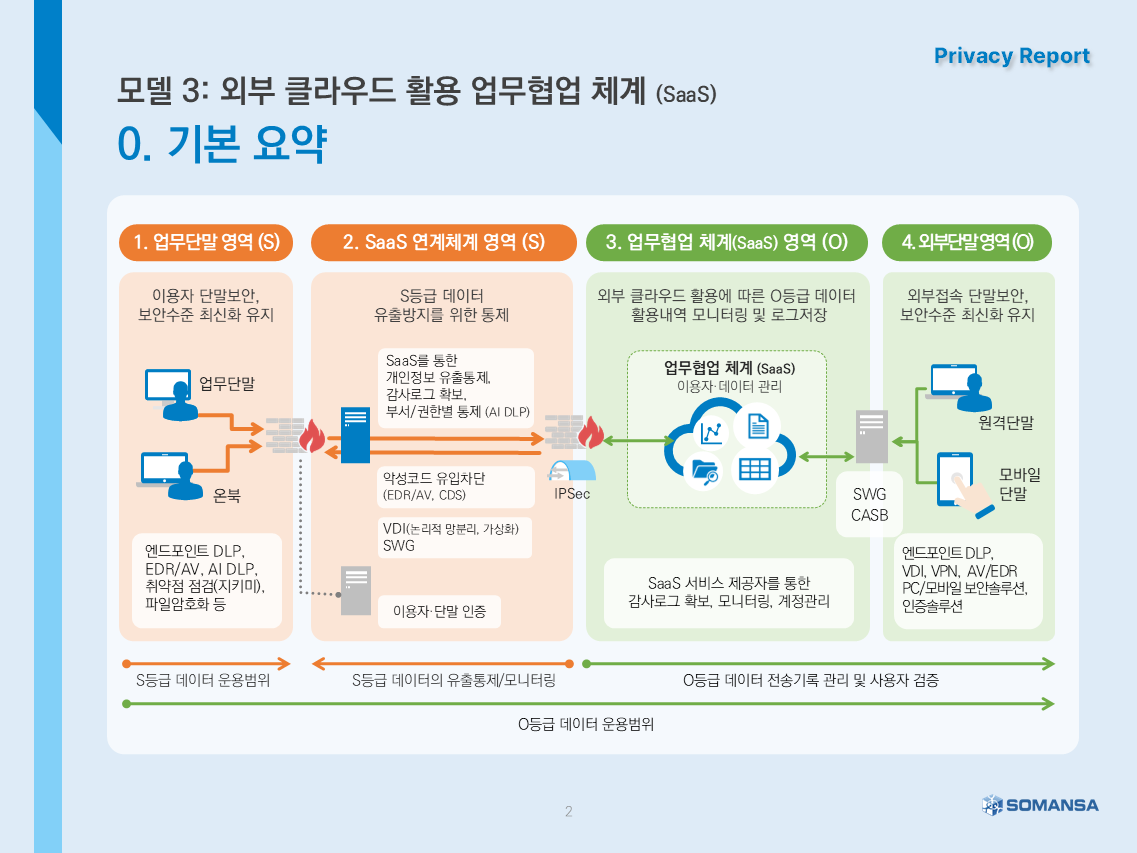 Privacy Report

모델 3: 외부 클라우드 활용 업무협업 체계 (SaaS)

0. 기본 요약

1. 업무단말 영역 (S)

이용자 단말보안, 보안수준 최신화 유지

업무단말

온북

엔드포인트 DLP, EDR/AV, AI DLP, 취약점 점검(지키미), 파일암호화 등

2. SaaS 연계체계 영역 (S)

S등급 데이터 유출방지를 위한 통제

SaaS를 통한 개인정보 유출통제, 감사로그 확보, 부서/권한별 통제 (AI DLP)

악성코드 유입차단 (EDR/AV, CDS)

VDI(논리적 망분리, 가상화) SWG

이용자·단말 인증

IPSec

3. 업무협업 체계(SaaS) 영역 (O)

외부 클라우드 활용에 따른 O등급 데이터 활용내역 모니터링 및 로그저장

업무협업 체계 (SaaS)
이용자·데이터 관리

SaaS 서비스 제공자를 통한 감사로그 확보, 모니터링, 계정관리

SWG CASB

4. 외부단말영역(O)

외부접속 단말보안, 보안수준 최신화 유지

원격단말

모바일 단말

엔드포인트 DLP, VDI, VPN, AV/EDR PC/모바일 보안솔루션, 인증솔루션

S등급 데이터 운용범위

S등급 데이터의 유출통제/모니터링

O등급 데이터 전송기록 관리 및 사용자 검증

O등급 데이터 운용범위

2

SOMANSA